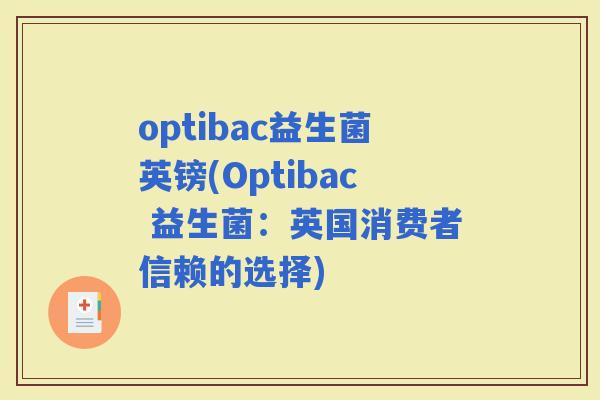 optibac益生菌英镑(Optibac 益生菌：英国消费者信赖的选择)